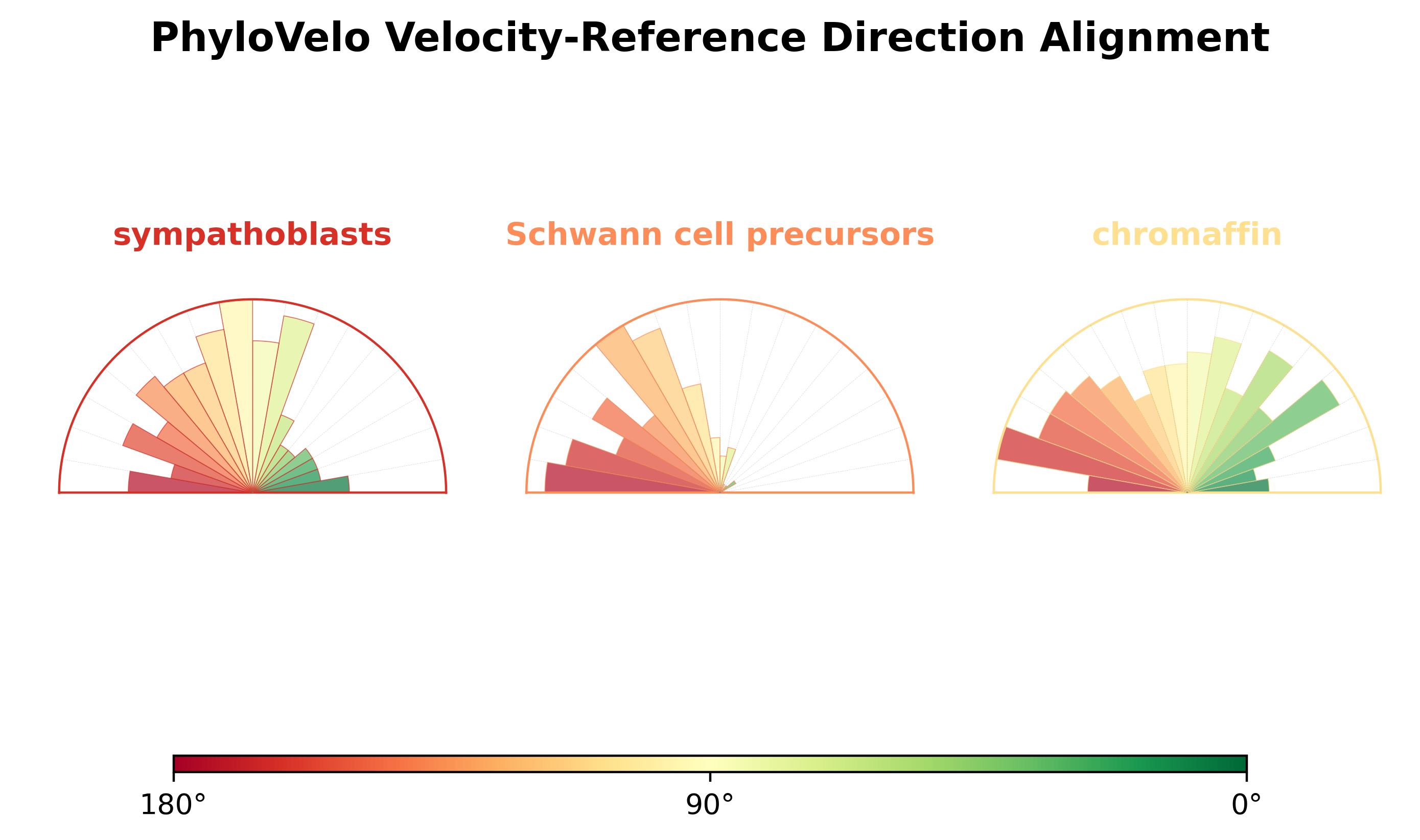 PhyloVelo Velocity-Reference Direction Alignment

sympathoblasts

Schwann cell precursors

chromaffin

180°

90°

0°